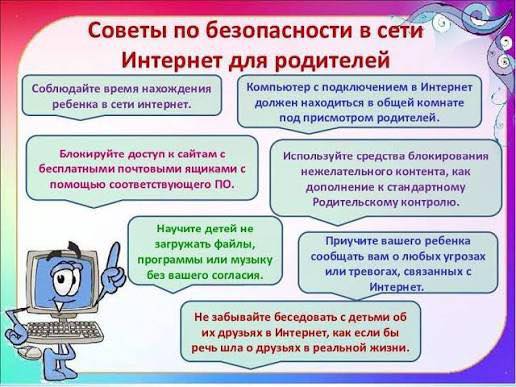 Советы по безопасности в сети Интернет для родителей

Соблюдайте время нахождения ребенка в сети интернет.

Компьютер с подключением в Интернет должен находиться в общей комнате под присмотром родителей.

Блокируйте доступ к сайтам с бесплатными почтовыми ящиками с помощью соответствующего ПО.

Используйте средства блокирования нежелательного контента, как дополнение к стандартному Родительскому контролю.

Научите детей не загружать файлы, программы или музыку без вашего согласия.

Приучите вашего ребенка сообщать вам о любых угрозах или тревогах, связанных с Интернет.

Не забывайте беседовать с детьми об их друзьях в Интернет, как если бы речь шла о друзьях в реальной жизни.